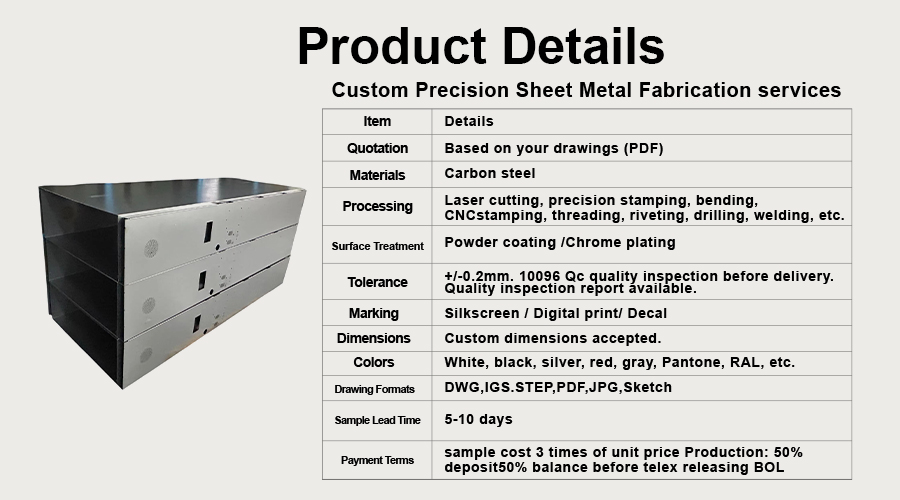 Product Details

Custom Precision Sheet Metal Fabrication services

| Item | Details |
|---|---|
| Quotation | Based on your drawings (PDF) |
| Materials | Carbon steel |
| Processing | Laser cutting, precision stamping, bending, CNCstamping, threading, riveting, drilling, welding, etc. |
| Surface Treatment | Powder coating /Chrome plating |
| Tolerance | +/-0.2mm. 10096 Qc quality inspection before delivery. Quality inspection report available. |
| Marking | Silkscreen / Digital print/ Decal |
| Dimensions | Custom dimensions accepted. |
| Colors | White, black, silver, red, gray, Pantone, RAL, etc. |
| Drawing Formats | DWG,IGS.STEP,PDF,JPG,Sketch |
| Sample Lead Time | 5-10 days |
| Payment Terms | sample cost 3 times of unit price Production: 50% deposit50% balance before telex releasing BOL |